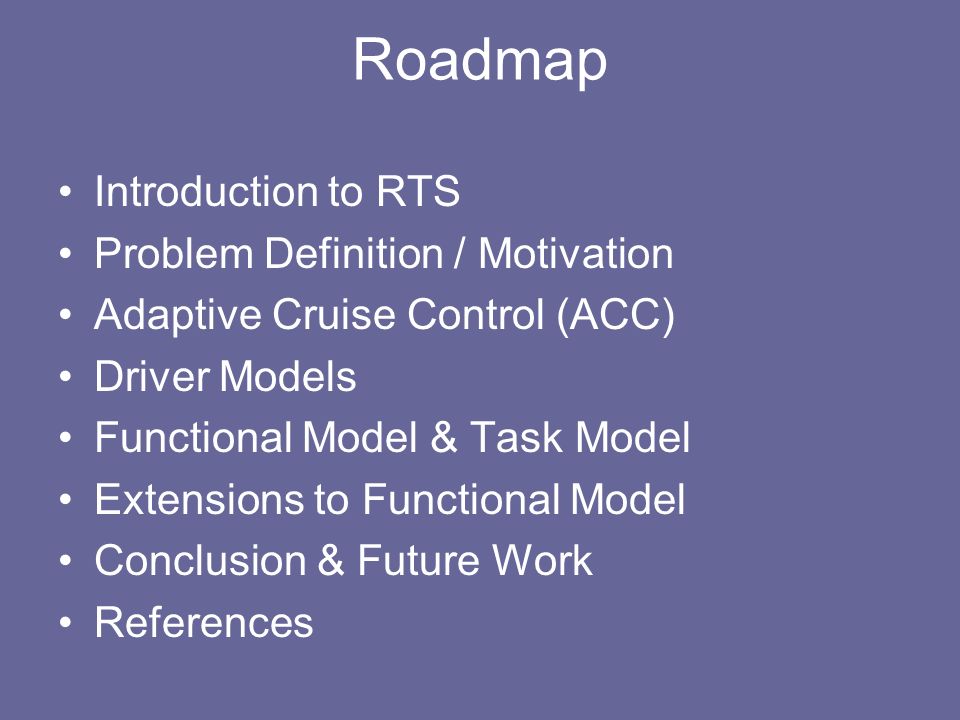 Roadmap

• Introduction to RTS
• Problem Definition / Motivation
• Adaptive Cruise Control (ACC)
• Driver Models
• Functional Model & Task Model
• Extensions to Functional Model
• Conclusion & Future Work
• References